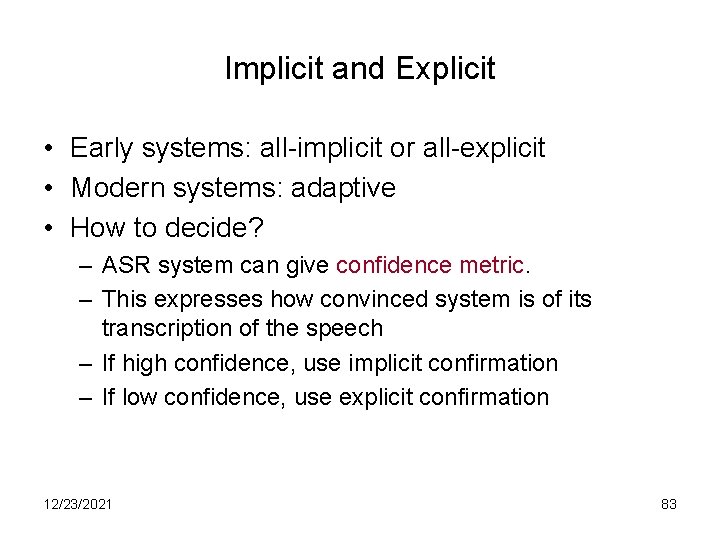 Implicit and Explicit

• Early systems: all-implicit or all-explicit
• Modern systems: adaptive
• How to decide?
– ASR system can give confidence metric.
– This expresses how convinced system is of its transcription of the speech
– If high confidence, use implicit confirmation
– If low confidence, use explicit confirmation

12/23/2021

83